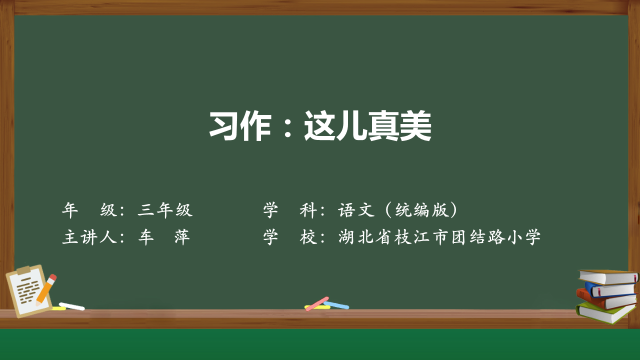 习作：这儿真美

年　级：三年级
主讲人：车　萍

学　科：语文（统编版）
学　校：湖北省枝江市团结路小学